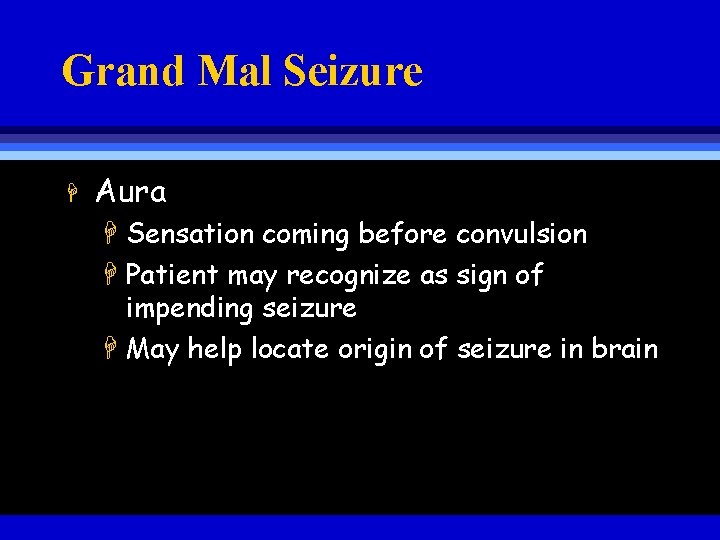 Grand Mal Seizure

Aura

Sensation coming before convulsion

Patient may recognize as sign of impending seizure

May help locate origin of seizure in brain